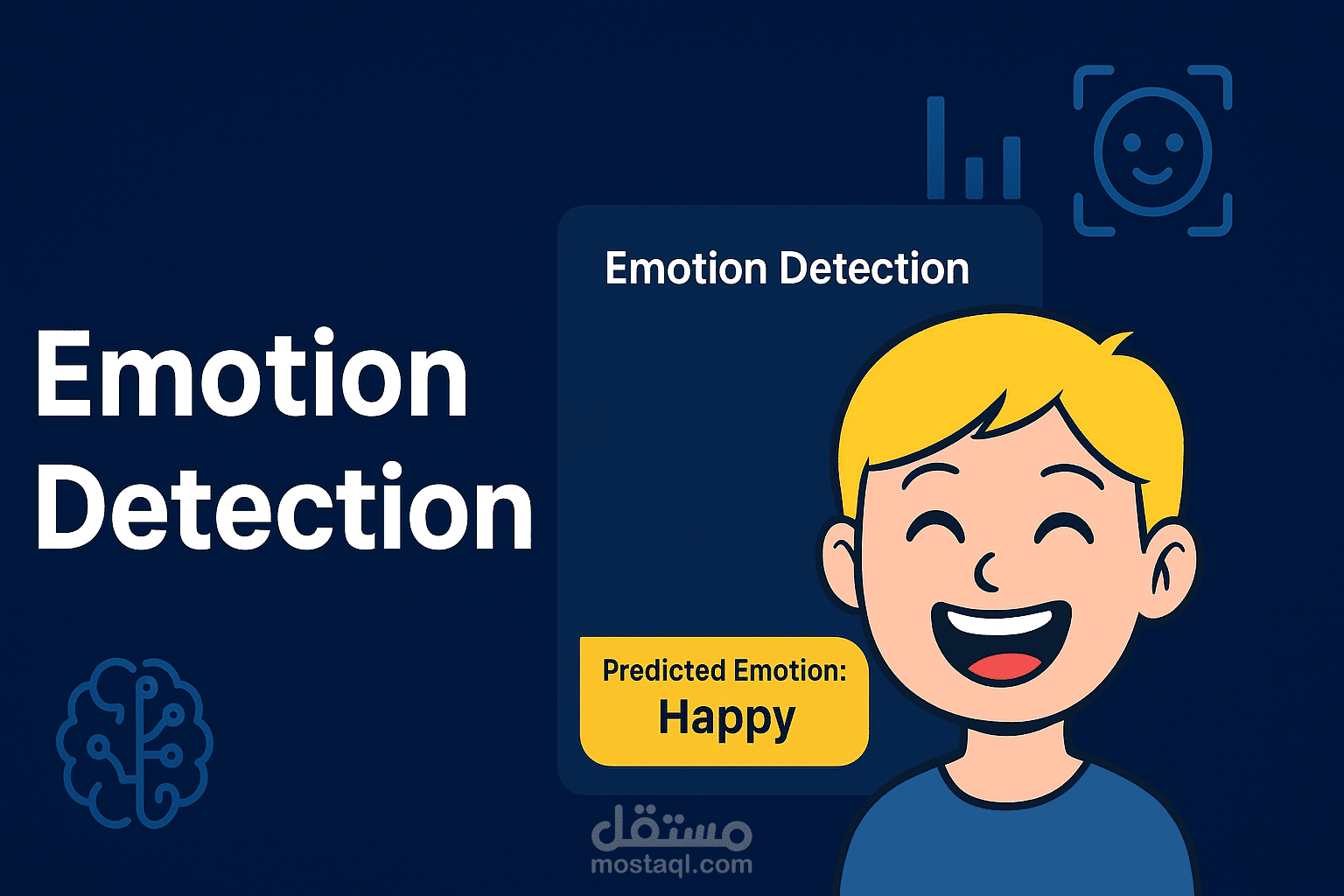 Emotion Detection

Emotion Detection

Predicted Emotion:
Happy

مستقل
mostaql.com